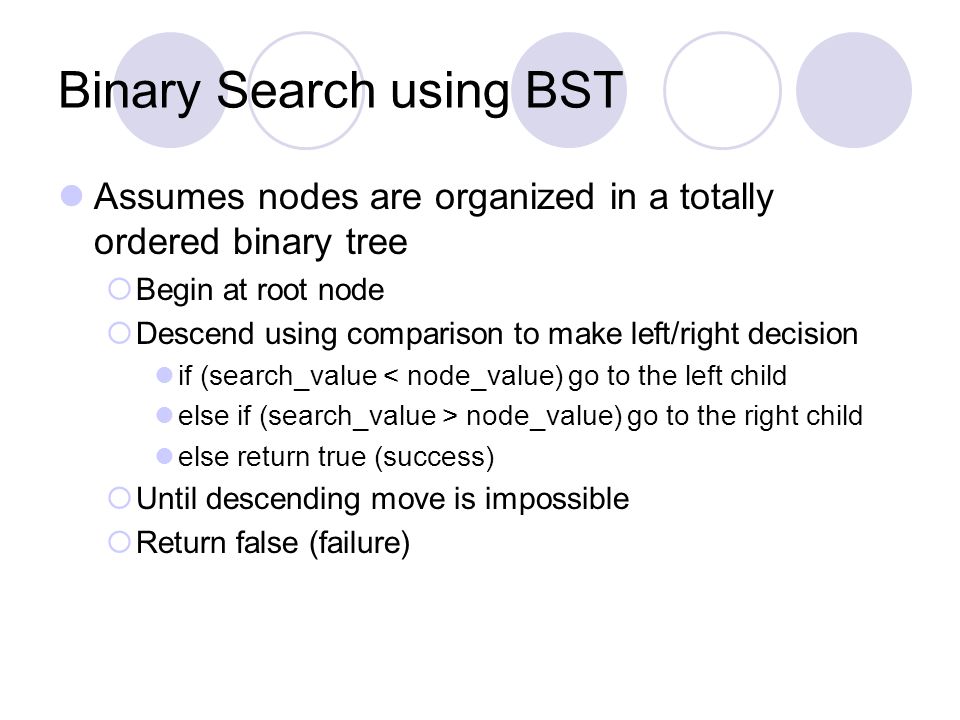 Binary Search using BST

Assumes nodes are organized in a totally ordered binary tree

Begin at root node

Descend using comparison to make left/right decision

if (search_value < node_value) go to the left child

else if (search_value > node_value) go to the right child

else return true (success)

Until descending move is impossible

Return false (failure)